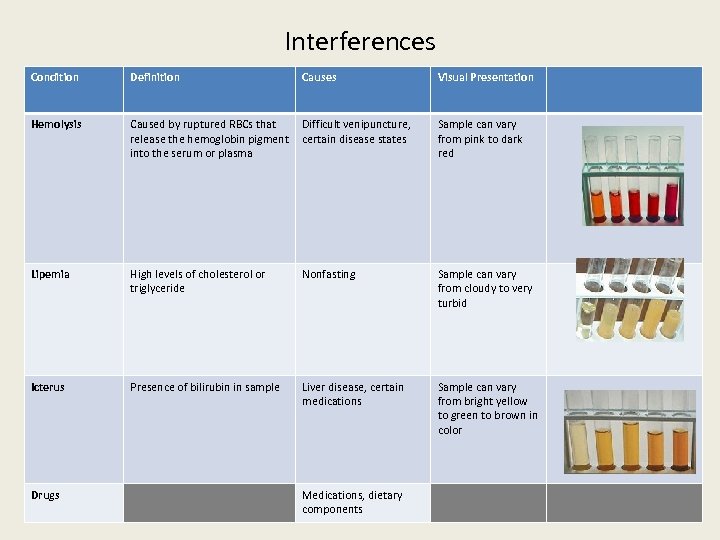 Interferences

| Condition | Definition | Causes | Visual Presentation | |
|---|---|---|---|---|
| Hemolysis | Caused by ruptured RBCs that release the hemoglobin pigment into the serum or plasma | Difficult venipuncture, certain disease states | Sample can vary from pink to dark red | |
| Lipemia | High levels of cholesterol or triglyceride | Nonfasting | Sample can vary from cloudy to very turbid | |
| Icterus | Presence of bilirubin in sample | Liver disease, certain medications | Sample can vary from bright yellow to green to brown in color | |
| Drugs | | Medications, dietary components | | |